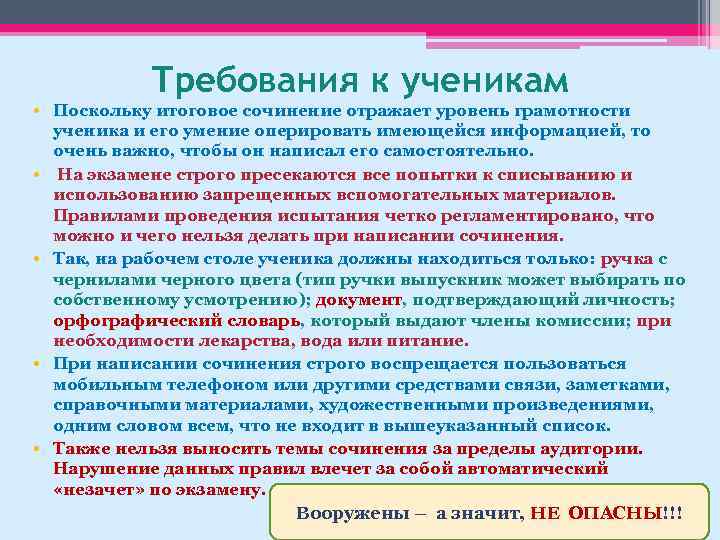 Требования к ученикам

• Поскольку итоговое сочинение отражает уровень грамотности ученика и его умение оперировать имеющейся информацией, то очень важно, чтобы он написал его самостоятельно.

• На экзамене строго пресекаются все попытки к списыванию и использованию запрещенных вспомогательных материалов. Правилами проведения испытания четко регламентировано, что можно и чего нельзя делать при написании сочинения.

• Так, на рабочем столе ученика должны находиться только: ручка с чернилами черного цвета (тип ручки выпускник может выбирать по собственному усмотрению); документ, подтверждающий личность; орфографический словарь, который выдают члены комиссии; при необходимости лекарства, вода или питание.

• При написании сочинения строго воспрещается пользоваться мобильным телефоном или другими средствами связи, заметками, справочными материалами, художественными произведениями, одним словом всем, что не входит в вышеуказанный список.

• Также нельзя выносить темы сочинения за пределы аудитории. Нарушение данных правил влечет за собой автоматический «незачет» по экзамену.

Вооружены – а значит, НЕ ОПАСНЫ!!!